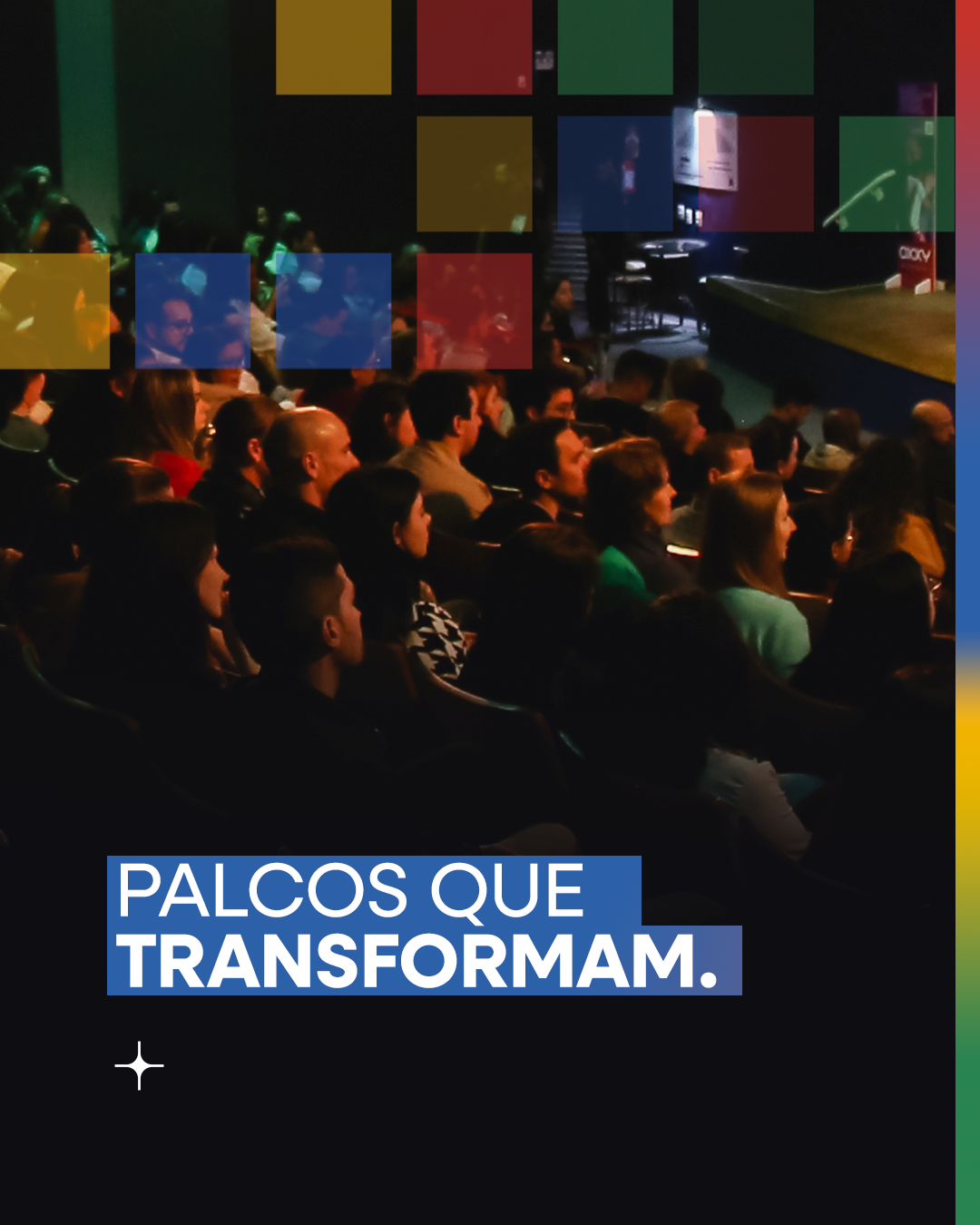 PALCOS QUE
TRANSFORMAM.